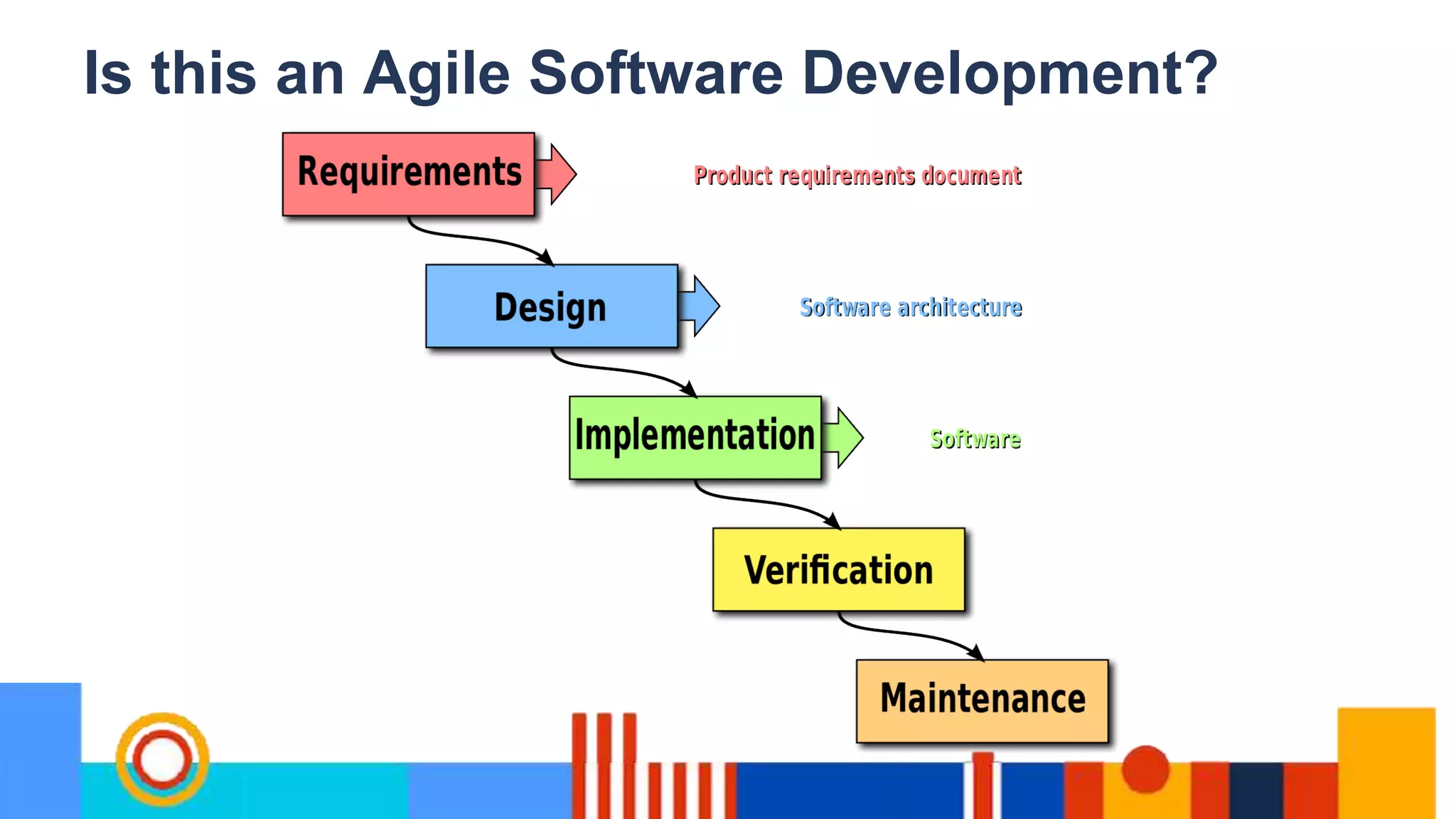 Is this an Agile Software Development?

Requirements

Product requirements document

Design

Software architecture

Implementation

Software

Verification

Maintenance